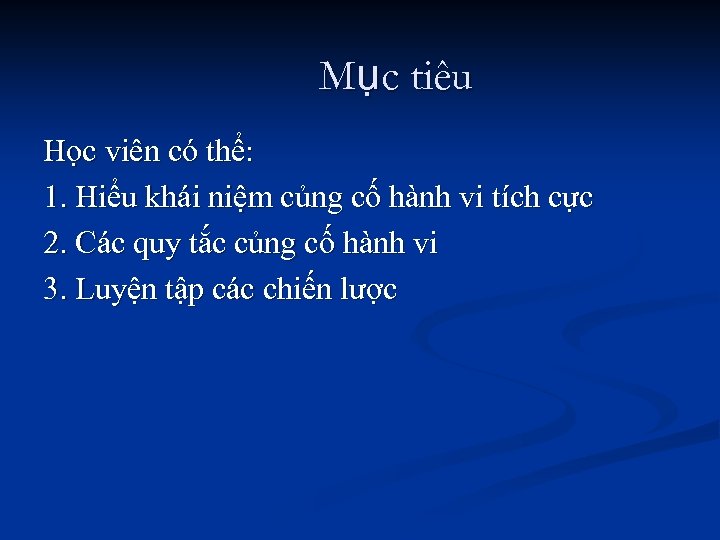 Mục tiêu

Học viên có thể:

1. Hiểu khái niệm củng cố hành vi tích cực

2. Các quy tắc củng cố hành vi

3. Luyện tập các chiến lược